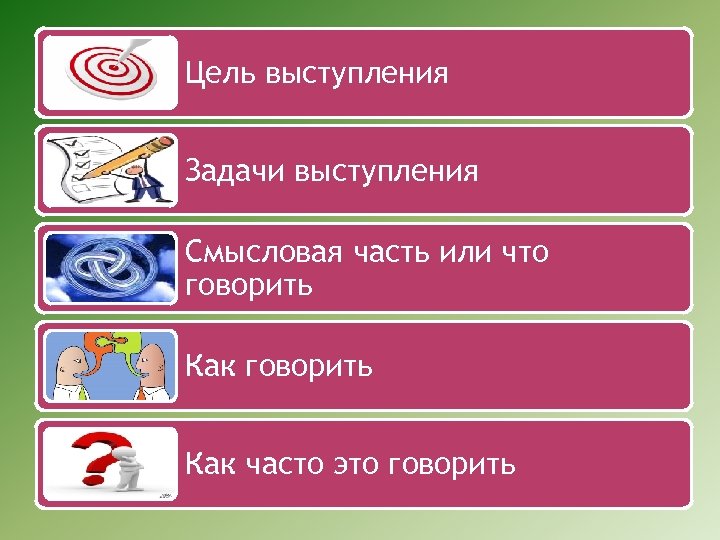 Цель выступления

Задачи выступления

Смысловая часть или что говорить

Как говорить

Как часто это говорить